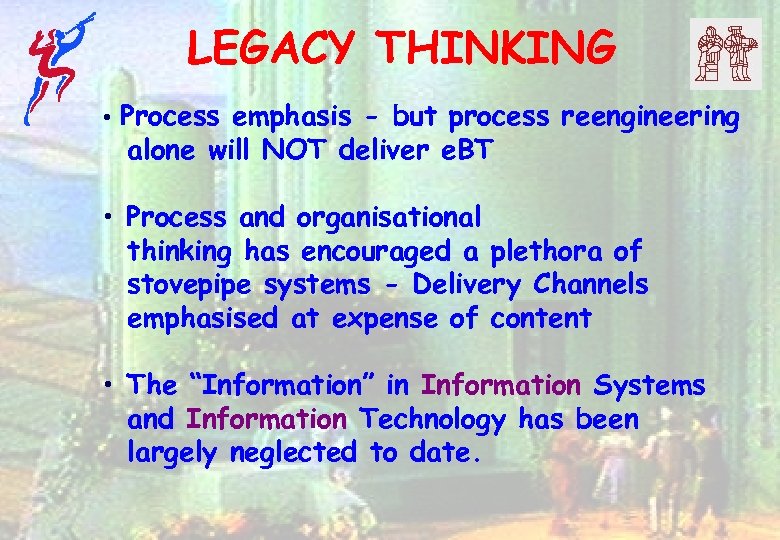 LEGACY THINKING

• Process emphasis - but process reengineering alone will NOT deliver eBT

• Process and organisational thinking has encouraged a plethora of stovepipe systems - Delivery Channels emphasised at expense of content

• The "Information" in Information Systems and Information Technology has been largely neglected to date.